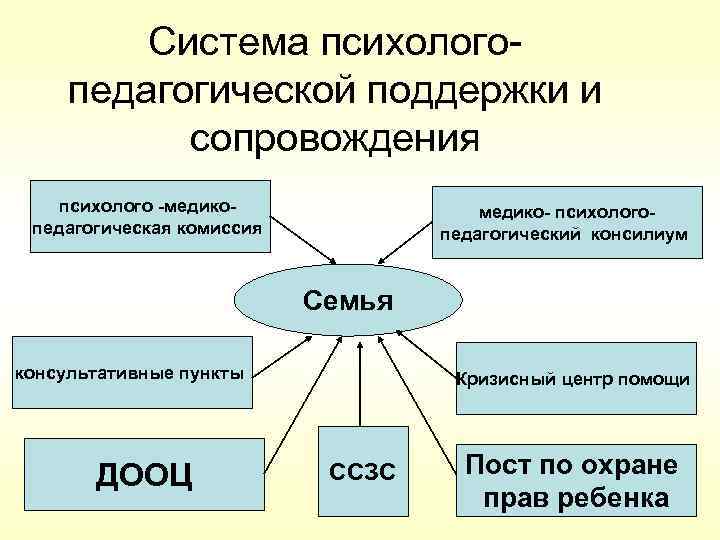 Система психолого-педагогической поддержки и сопровождения

психолого -медико-педагогическая комиссия

медико- психолого-педагогический консилиум

Семья

консультативные пункты

Кризисный центр помощи

ДООЦ

ССЗС

Пост по охране прав ребенка